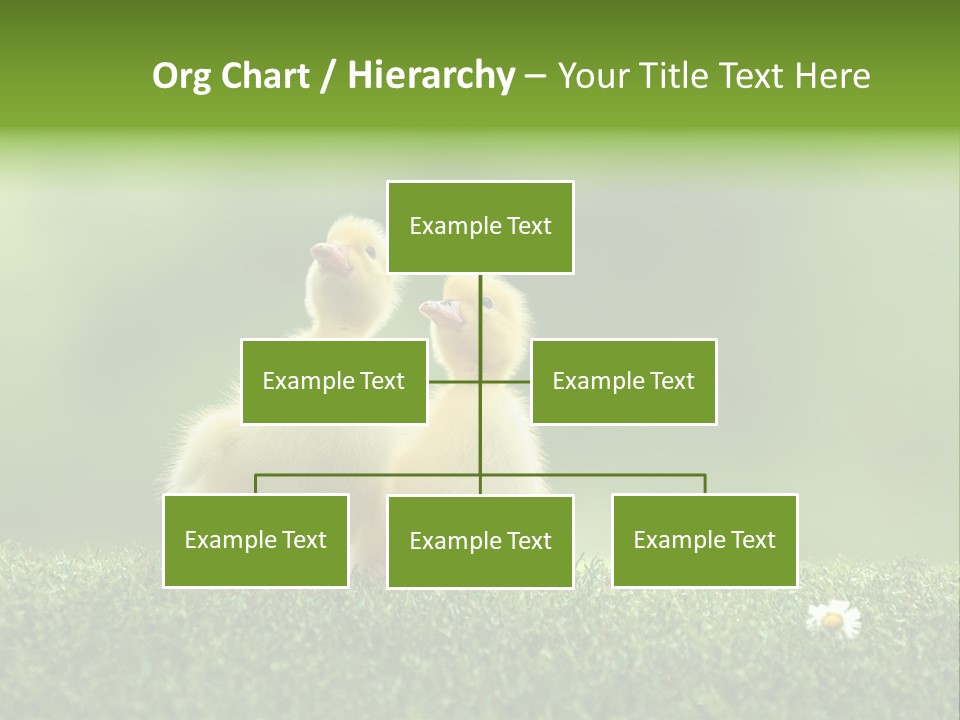 Org Chart / Hierarchy – Your Title Text Here

Example Text

Example Text

Example Text

Example Text

Example Text

Example Text